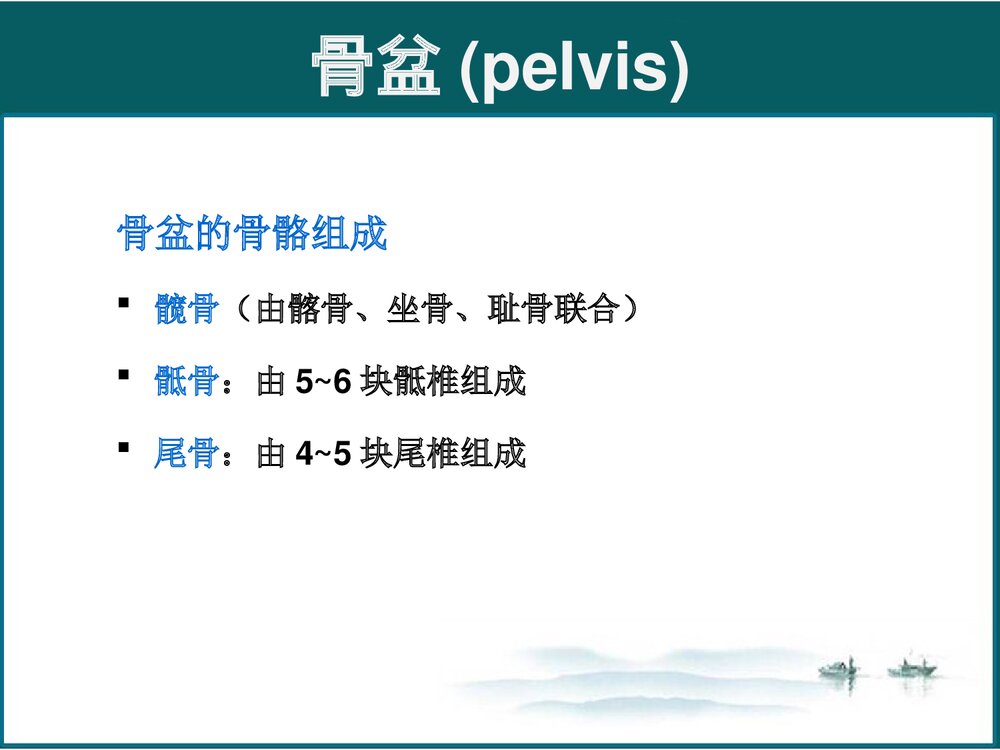 骨盆 (pelvis)

骨盆的骨骼组成

▪ 髋骨（由髂骨、坐骨、耻骨联合）

▪ 骶骨：由 5~6 块骶椎组成

▪ 尾骨：由 4~5 块尾椎组成